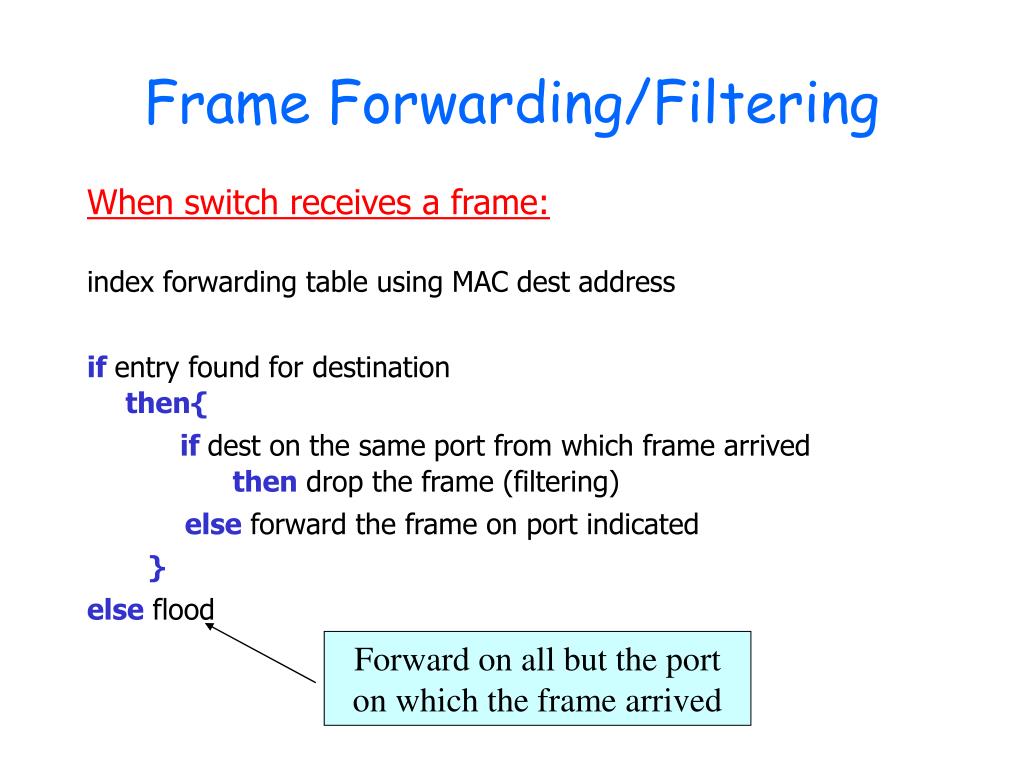 Frame Forwarding/Filtering

When switch receives a frame:

index forwarding table using MAC dest address

if entry found for destination
then{
if dest on the same port from which frame arrived
then drop the frame (filtering)
else forward the frame on port indicated
}
else flood

Forward on all but the port on which the frame arrived